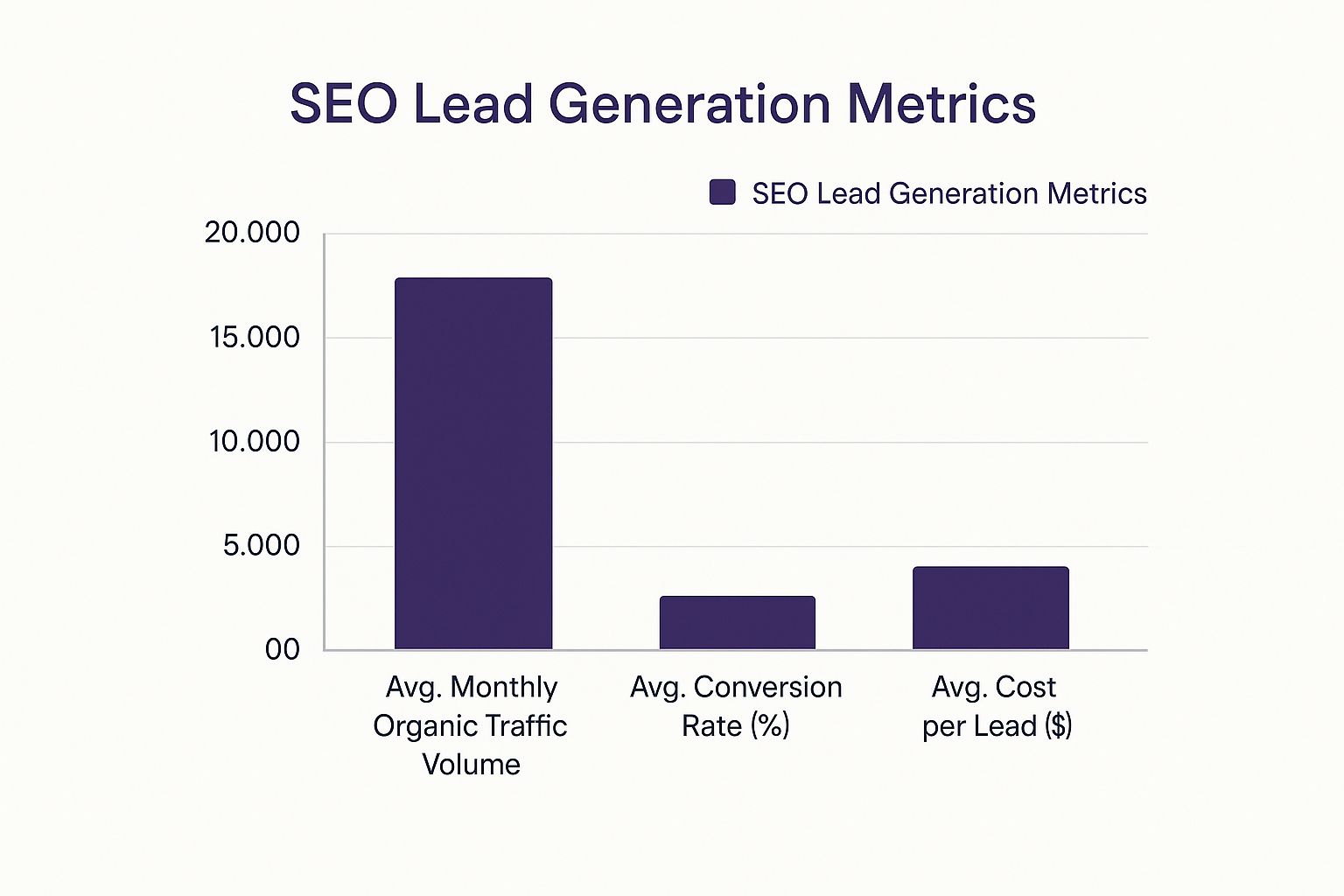 SEO Lead Generation Metrics

SEO Lead Generation Metrics

20.000
15.000
10.000
5.000
00

Avg. Monthly Organic Traffic Volume
Avg. Conversion Rate (%)
Avg. Cost per Lead ($)